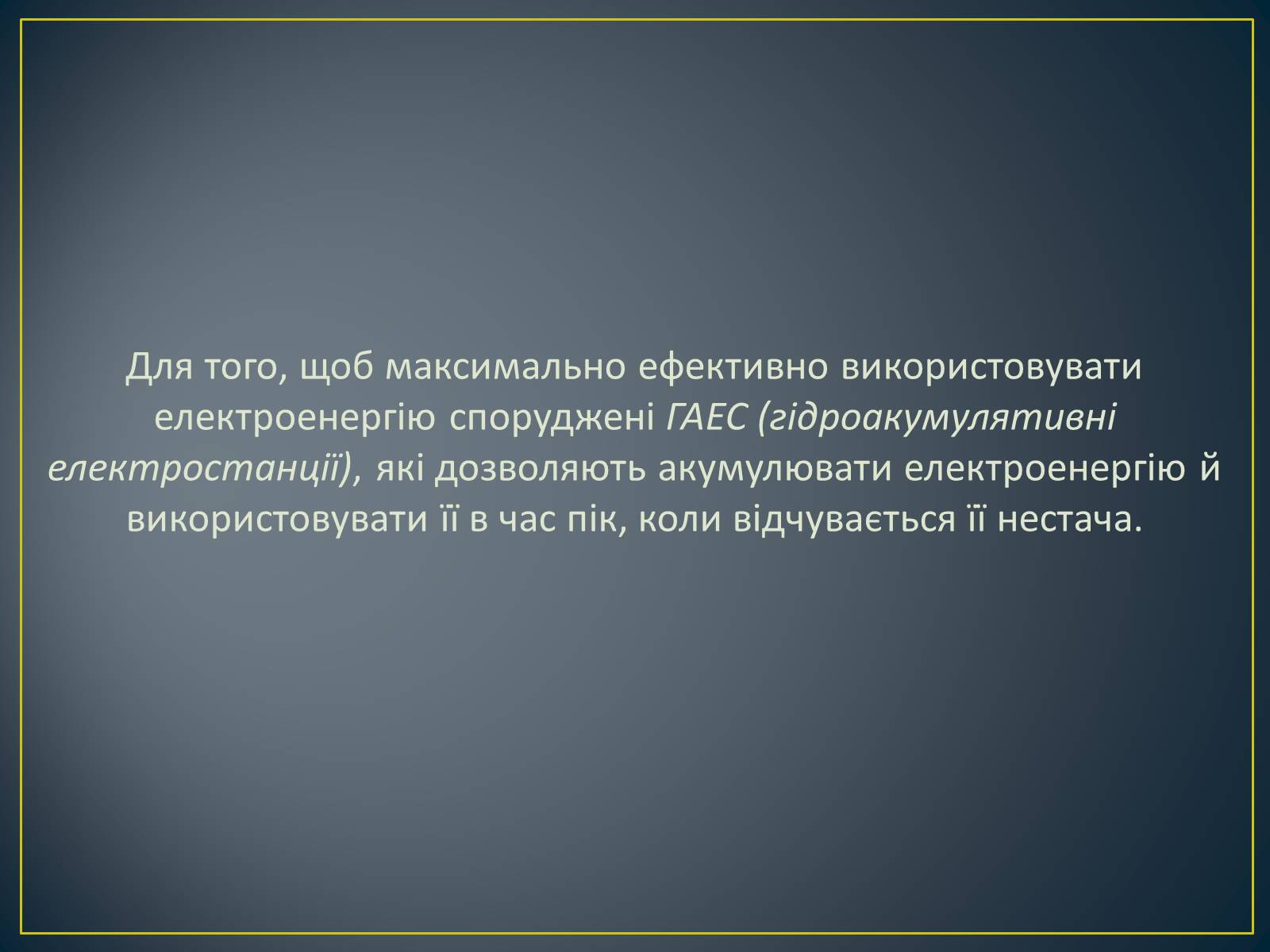 Для того, щоб максимально ефективно використовувати електроенергію споруджені ГАЕС (гідроакумулятивні електростанції), які дозволяють акумулювати електроенергію й використовувати її в час пік, коли відчувається її нестача.